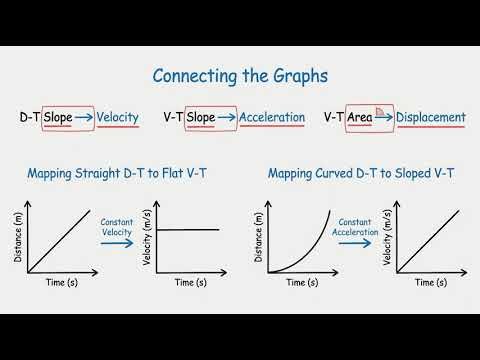 Connecting the Graphs

D-T Slope → Velocity V-T Slope → Acceleration V-T Area → Displacement

Mapping Straight D-T to Flat V-T

Distance (m)
Time (s)
Constant Velocity
Velocity (m/s)
Time (s)

Mapping Curved D-T to Sloped V-T

Distance (m)
Time (s)
Constant Acceleration
Velocity (m/s)
Time (s)